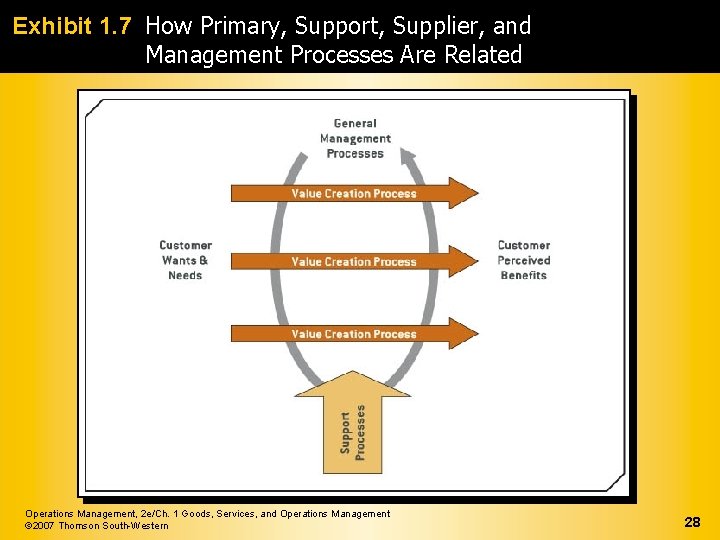 Exhibit 1.7 How Primary, Support, Supplier, and Management Processes Are Related

General Management Processes

Value Creation Process

Customer Wants & Needs

Value Creation Process

Customer Perceived Benefits

Value Creation Process

Support Processes

Operations Management, 2e/Ch. 1 Goods, Services, and Operations Management
©2007 Thomson South-Western

28